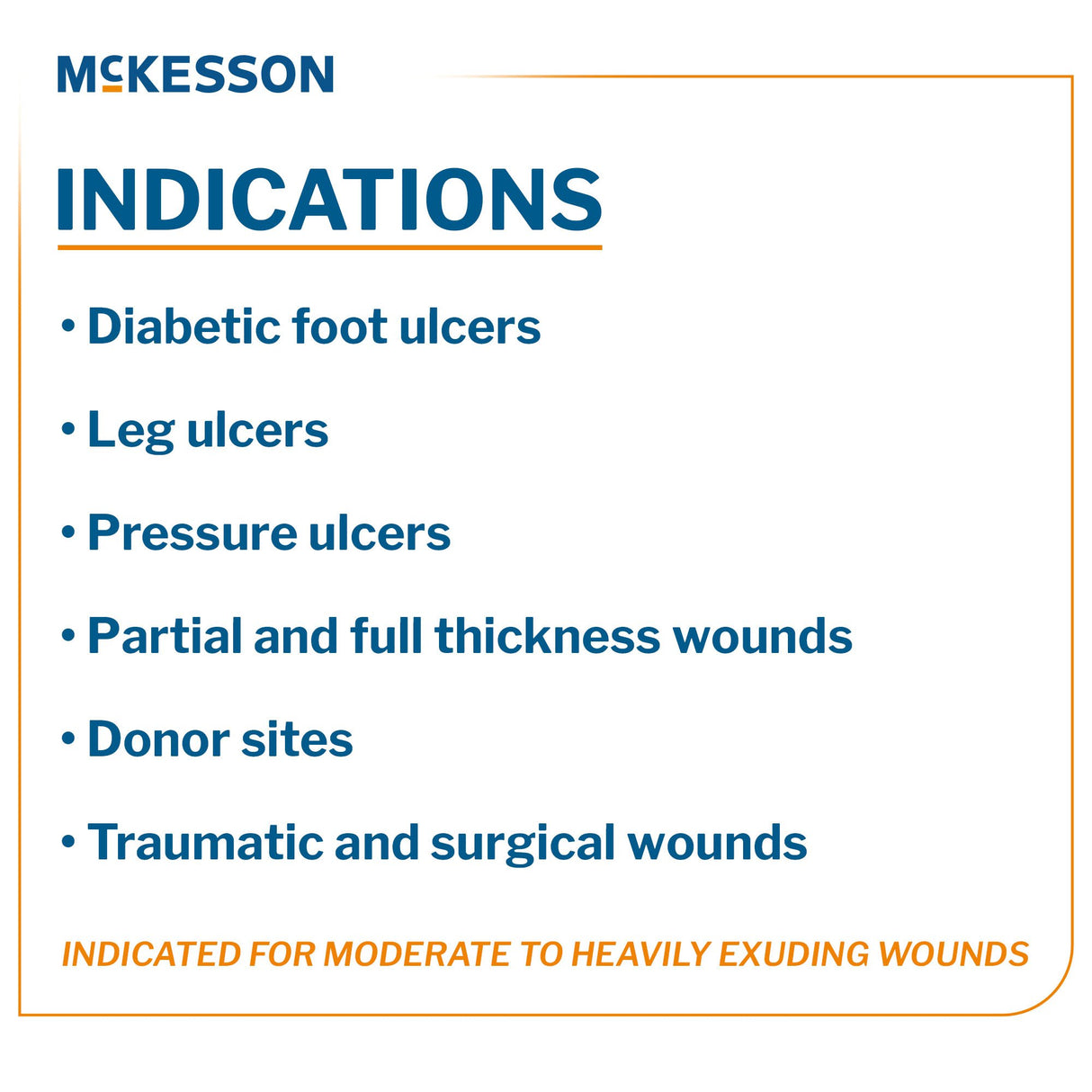 McKESSON

INDICATIONS

• Diabetic foot ulcers

• Leg ulcers

• Pressure ulcers

• Partial and full thickness wounds

• Donor sites

• Traumatic and surgical wounds

INDICATED FOR MODERATE TO HEAVILY EXUDING WOUNDS